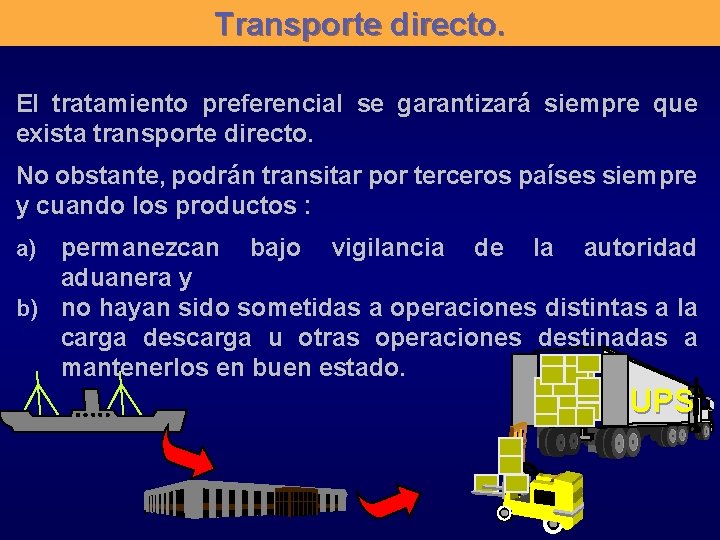 Transporte directo.

El tratamiento preferencial se garantizará siempre que exista transporte directo.

No obstante, podrán transitar por terceros países siempre y cuando los productos :

a) permanezcan bajo vigilancia de la autoridad aduanera y

b) no hayan sido sometidas a operaciones distintas a la carga descarga u otras operaciones destinadas a mantenerlos en buen estado.

UPS